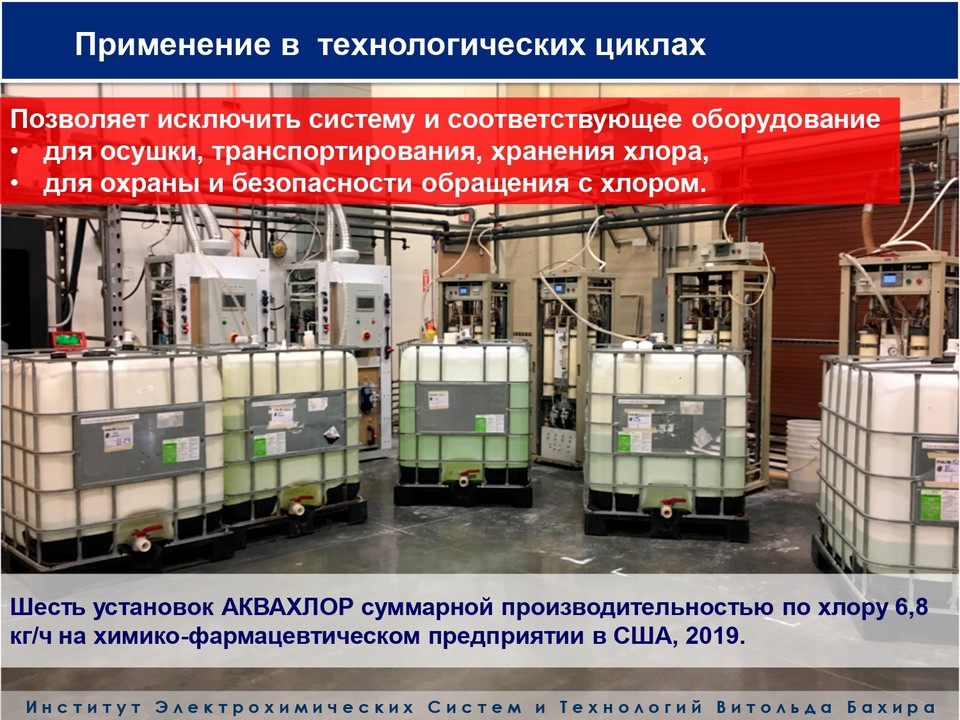 Применение в технологических циклах

Позволяет исключить систему и соответствующее оборудование
• для осушки, транспортирования, хранения хлора,
• для охраны и безопасности обращения с хлором.

Шесть установок АКВАХЛОР суммарной производительностью по хлору 6,8 кг/ч на химико-фармацевтическом предприятии в США, 2019.

Институт Электрохимических Систем и Технологий Витольда Бахира